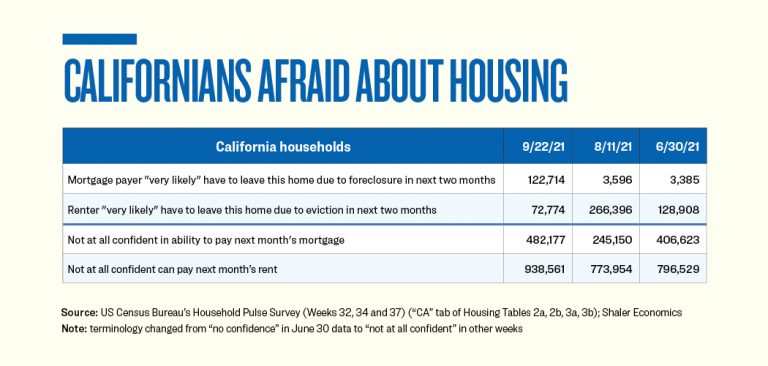 CALIFORNIANS AFRAID ABOUT HOUSING

| California households | 9/22/21 | 8/11/21 | 6/30/21 |
|---|---|---|---|
| Mortgage payer "very likely" have to leave this home due to foreclosure in next two months | 122,714 | 3,596 | 3,385 |
| Renter "very likely" have to leave this home due to eviction in next two months | 72,774 | 266,396 | 128,908 |
| Not at all confident in ability to pay next month's mortgage | 482,177 | 245,150 | 406,623 |
| Not at all confident can pay next month's rent | 938,561 | 773,954 | 796,529 |

Source: US Census Bureau's Household Pulse Survey (Weeks 32, 34 and 37) ("CA" tab of Housing Tables 2a, 2b, 3a, 3b); Shaler Economics
Note: terminology changed from "no confidence" in June 30 data to "not at all confident" in other weeks